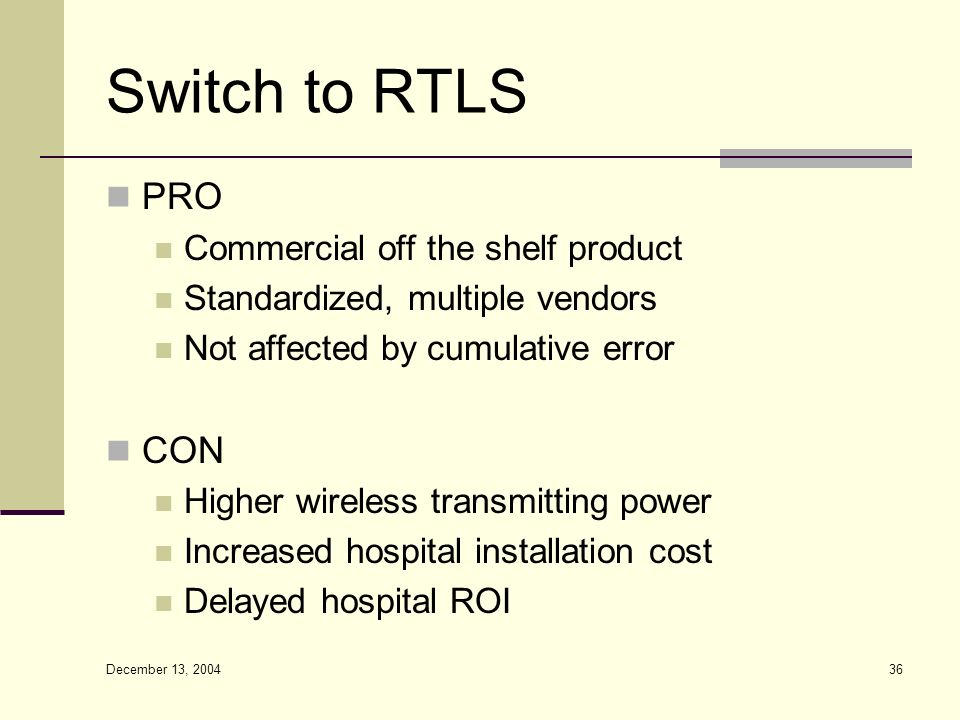 Switch to RTLS

PRO
Commercial off the shelf product
Standardized, multiple vendors
Not affected by cumulative error

CON
Higher wireless transmitting power
Increased hospital installation cost
Delayed hospital ROI

December 13, 2004

36